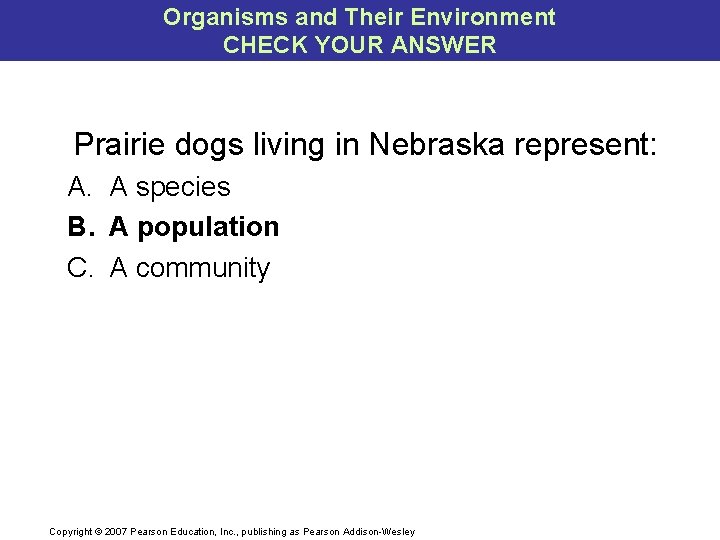 Organisms and Their Environment
CHECK YOUR ANSWER

Prairie dogs living in Nebraska represent:

A. A species

B. A population

C. A community

Copyright © 2007 Pearson Education, Inc., publishing as Pearson Addison-Wesley